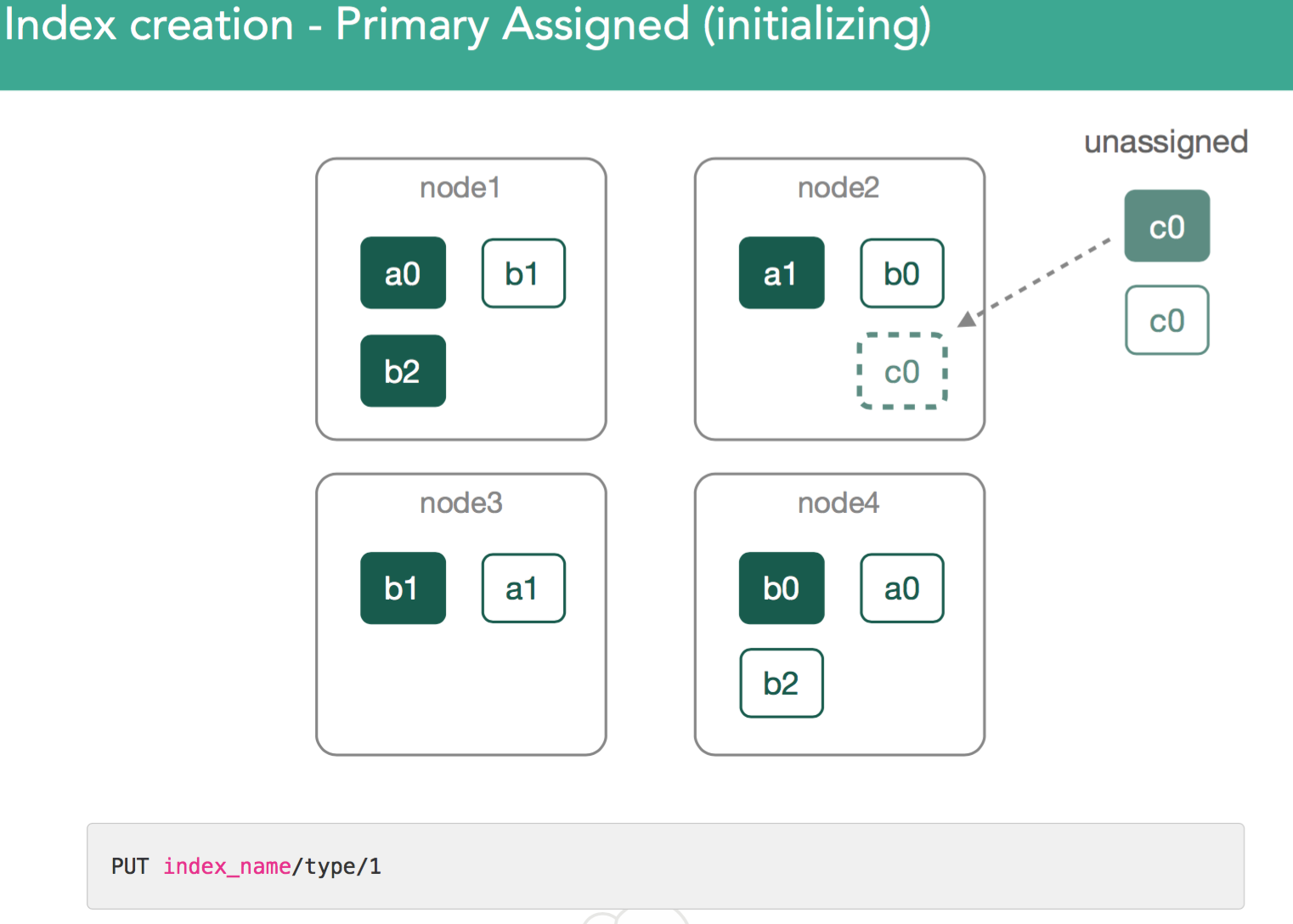 Index creation - Primary Assigned (initializing)

unassigned

node1

a0 b1

b2

node2

a1 b0

c0

c0

c0

node3

b1 a1

node4

b0 a0

b2

PUT index_name/type/1